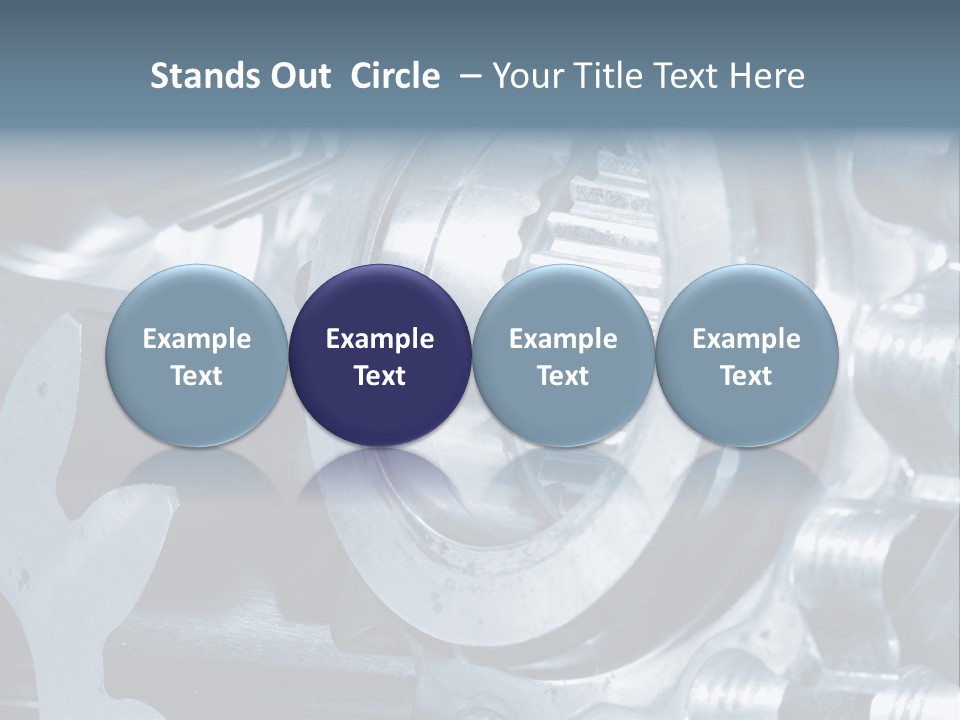 Stands Out Circle – Your Title Text Here

Example Text

Example Text

Example Text

Example Text